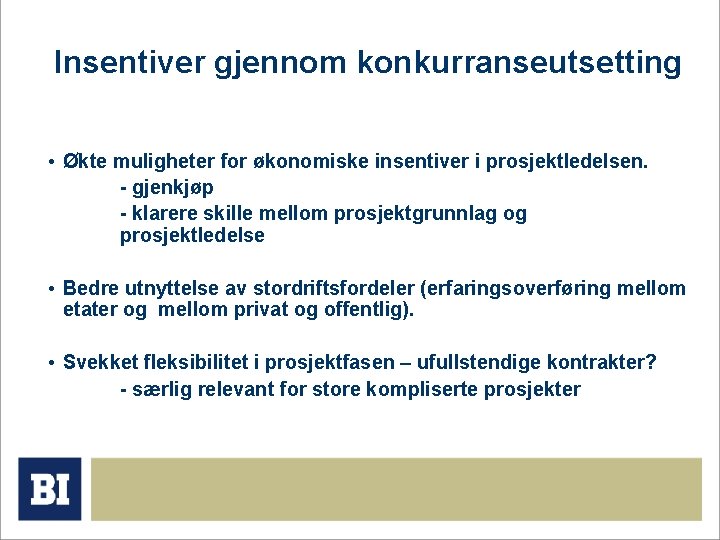 Insentiver gjennom konkurranseutsetting

• Økte muligheter for økonomiske insentiver i prosjektledelsen.
- gjenkjøp
- klarere skille mellom prosjektgrunnlag og prosjektledelse

• Bedre utnyttelse av stordriftsfordeler (erfaringsoverføring mellom etater og mellom privat og offentlig).

• Svekket fleksibilitet i prosjektfasen – ufullstendige kontrakter?
- særlig relevant for store kompliserte prosjekter

BI